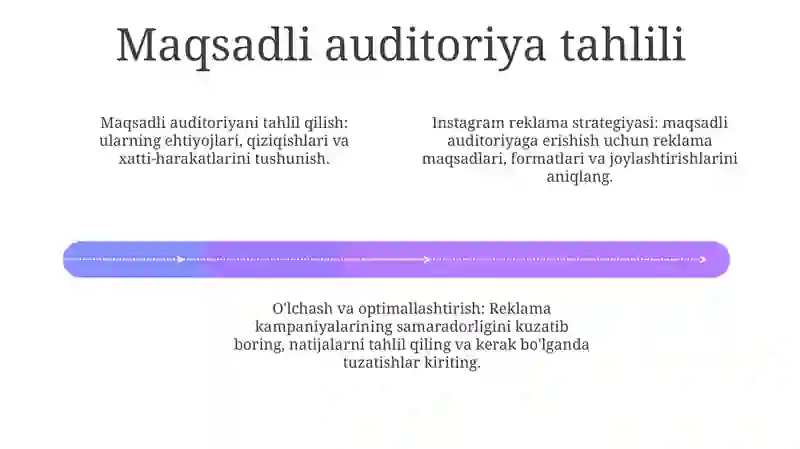 Maqsadli auditoriya tahlili

Maqsadli auditoriyani tahlil qilish: ularning ehtiyojlari, qiziqishlari va xatti-harakatlarini tushunish.

Instagram reklama strategiyasi: maqsadli auditoriyaga erishish uchun reklama maqsadlari, formatlari va joylashtirishlarini aniqlang.

O'lchash va optimallashtirish: Reklama kampaniyalarining samaradorligini kuzatib boring, natijalarni tahlil qiling va kerak bo'lganda tuzatishlar kiriting.